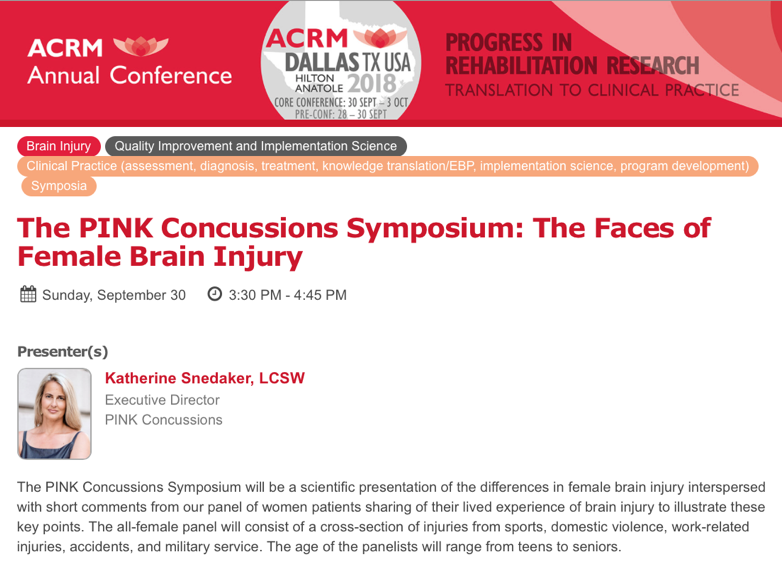 ACRM
Annual Conference

ACRM
DALLAS TX USA
HILTON ANATOLE 2018
CORE CONFERENCE: 30 SEPT – 3 OCT
PRE-CONF: 28 – 30 SEPT

PROGRESS IN
REHABILITATION RESEARCH
TRANSLATION TO CLINICAL PRACTICE

Brain Injury
Quality Improvement and Implementation Science
Clinical Practice (assessment, diagnosis, treatment, knowledge translation/EBP, implementation science, program development)
Symposia

The PINK Concussions Symposium: The Faces of Female Brain Injury

Sunday, September 30
3:30 PM - 4:45 PM

Presenter(s)

Katherine Snedaker, LCSW
Executive Director
PINK Concussions

The PINK Concussions Symposium will be a scientific presentation of the differences in female brain injury interspersed with short comments from our panel of women patients sharing of their lived experience of brain injury to illustrate these key points. The all-female panel will consist of a cross-section of injuries from sports, domestic violence, work-related injuries, accidents, and military service. The age of the panelists will range from teens to seniors.